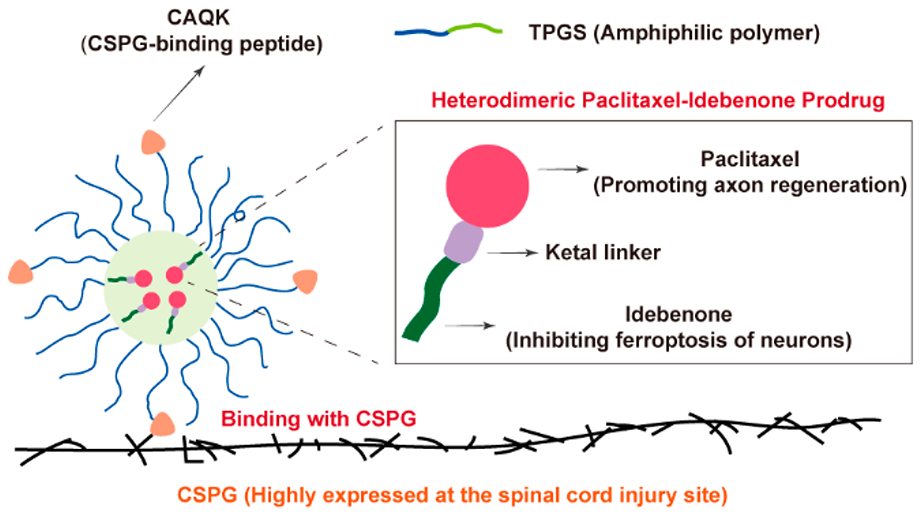 CAQK
(CSPG-binding peptide)

TPGS (Amphiphilic polymer)

Heterodimeric Paclitaxel-Idebenone Prodrug

Paclitaxel
(Promoting axon regeneration)

Ketal linker

Idebenone
(Inhibiting ferroptosis of neurons)

Binding with CSPG

CSPG (Highly expressed at the spinal cord injury site)